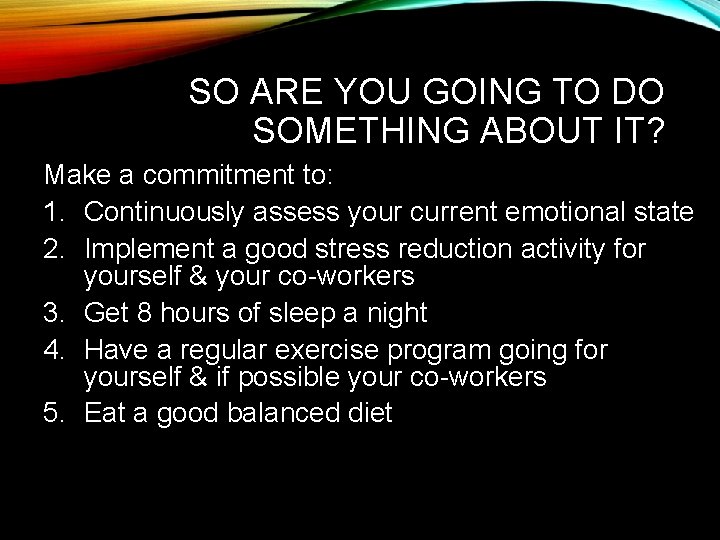 SO ARE YOU GOING TO DO SOMETHING ABOUT IT?

Make a commitment to:

1. Continuously assess your current emotional state
2. Implement a good stress reduction activity for yourself & your co-workers
3. Get 8 hours of sleep a night
4. Have a regular exercise program going for yourself & if possible your co-workers
5. Eat a good balanced diet